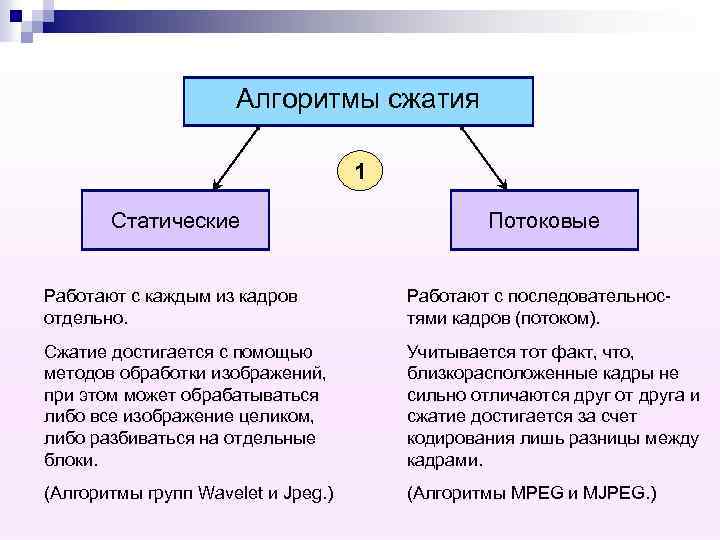 Алгоритмы сжатия

1

Статические

Потоковые

Работают с каждым из кадров отдельно.

Сжатие достигается с помощью методов обработки изображений, при этом может обрабатываться либо все изображение целиком, либо разбиваться на отдельные блоки.

(Алгоритмы групп Wavelet и Jpeg.)

Работают с последовательностями кадров (потоком).

Учитывается тот факт, что, близкорасположенные кадры не сильно отличаются друг от друга и сжатие достигается за счет кодирования лишь разницы между кадрами.

(Алгоритмы MPEG и MJPEG.)